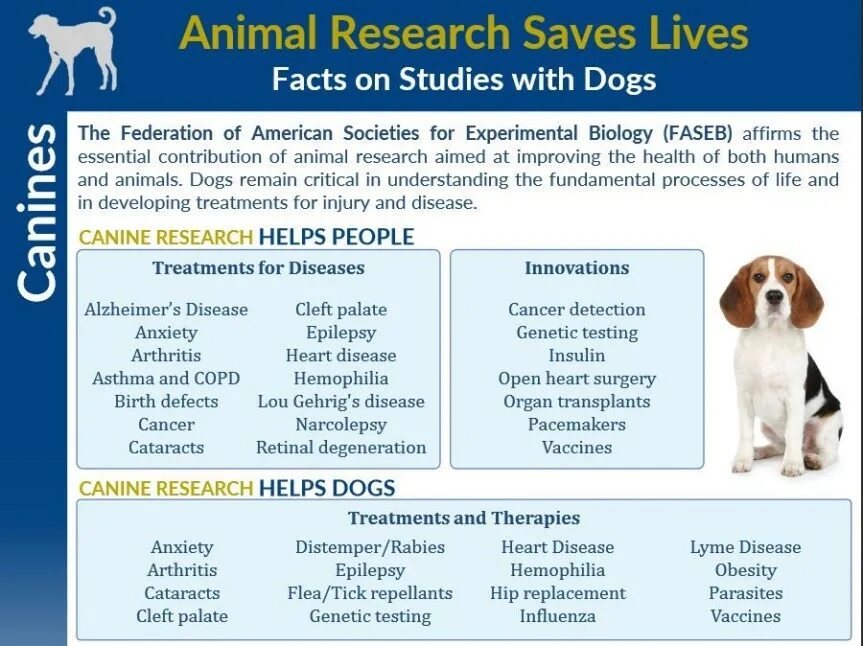 Animal Research Saves Lives
Facts on Studies with Dogs

Canines

The Federation of American Societies for Experimental Biology (FASEB) affirms the essential contribution of animal research aimed at improving the health of both humans and animals. Dogs remain critical in understanding the fundamental processes of life and in developing treatments for injury and disease.

CANINE RESEARCH HELPS PEOPLE

Treatments for Diseases

Alzheimer's Disease
Anxiety
Arthritis
Asthma and COPD
Birth defects
Cancer
Cataracts

Cleft palate
Epilepsy
Heart disease
Hemophilia
Lou Gehrig's disease
Narcolepsy
Retinal degeneration

Innovations

Cancer detection
Genetic testing
Insulin
Open heart surgery
Organ transplants
Pacemakers
Vaccines

CANINE RESEARCH HELPS DOGS

Treatments and Therapies

Anxiety
Arthritis
Cataracts
Cleft palate

Distemper/Rabies
Epilepsy
Flea/Tick repellants
Genetic testing

Heart Disease
Hemophilia
Hip replacement
Influenza

Lyme Disease
Obesity
Parasites
Vaccines